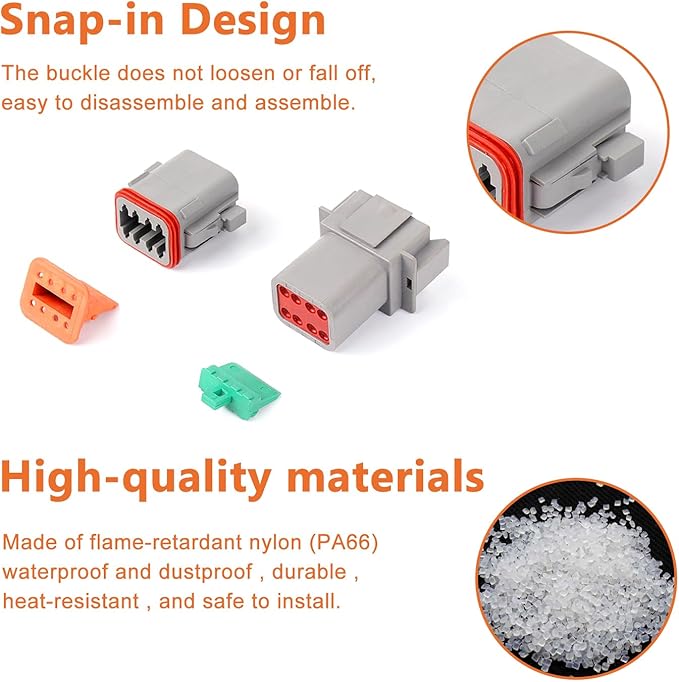 Snap-in Design

The buckle does not loosen or fall off, easy to disassemble and assemble.

High-quality materials

Made of flame-retardant nylon (PA66) waterproof and dustproof , durable , heat-resistant , and safe to install.